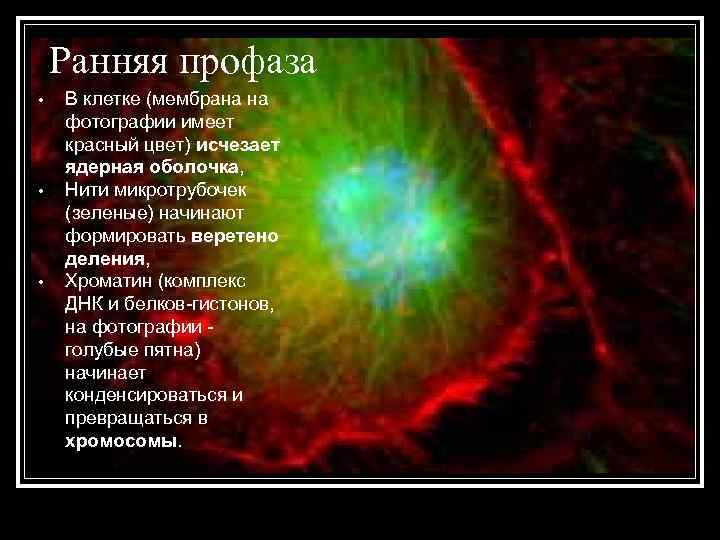 Ранняя профаза

• В клетке (мембрана на фотографии имеет красный цвет) исчезает ядерная оболочка,
• Нити микротрубочек (зеленые) начинают формировать веретено деления,
• Хроматин (комплекс ДНК и белков-гистонов, на фотографии - голубые пятна) начинает конденсироваться и превращаться в хромосомы.